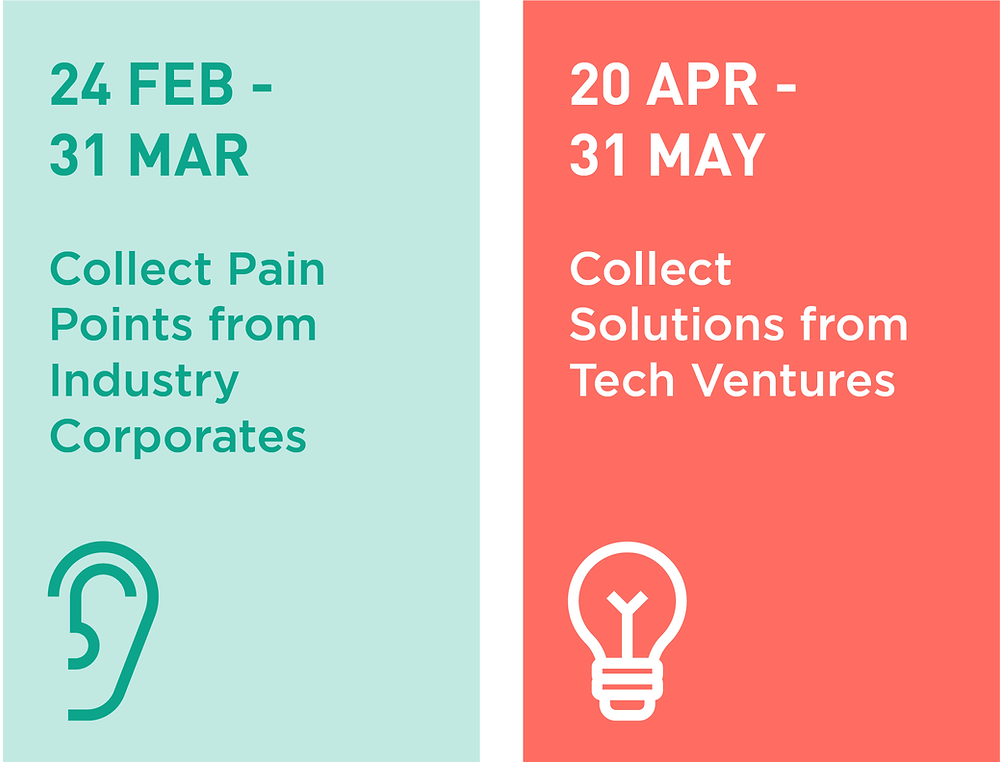 24 FEB - 31 MAR

Collect Pain Points from Industry Corporates

20 APR - 31 MAY

Collect Solutions from Tech Ventures